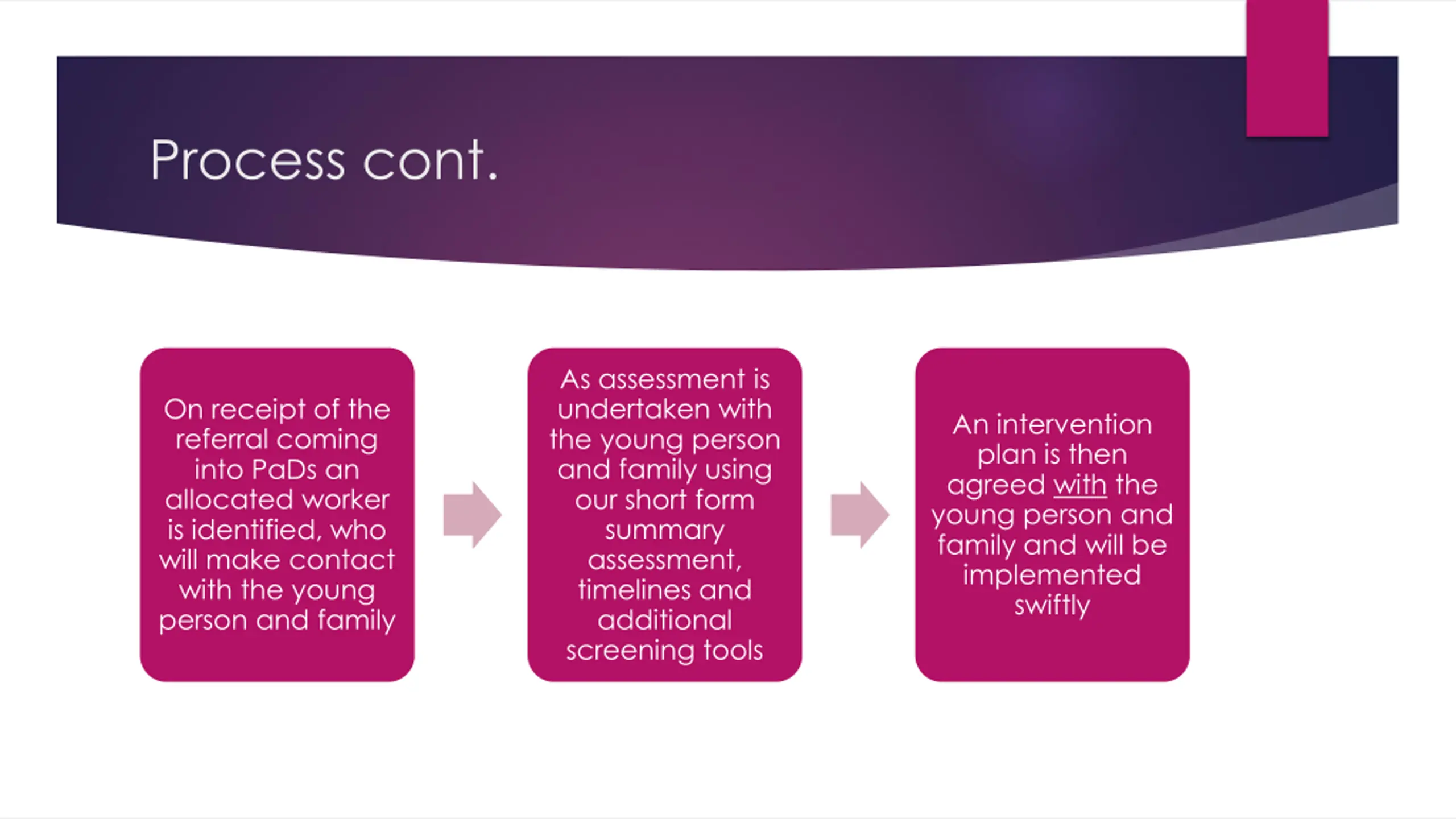 Process cont.

On receipt of the referral coming into PaDs an allocated worker is identified, who will make contact with the young person and family

As assessment is undertaken with the young person and family using our short form summary assessment, timelines and additional screening tools

An intervention plan is then agreed with the young person and family and will be implemented swiftly